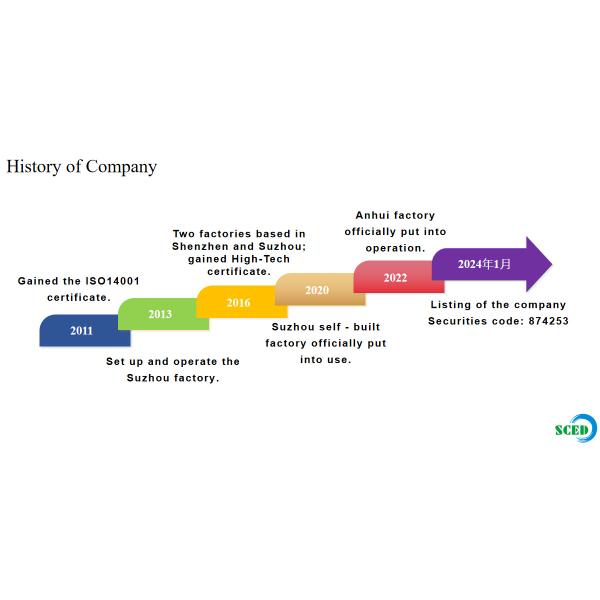 History of Company

Gained the ISO14001 certificate.

2011

2013

Set up and operate the Suzhou factory.

Two factories based in Shenzhen and Suzhou; gained High-Tech certificate.

2016

2020

Suzhou self - built factory officially put into use.

Anhui factory officially put into operation.

2022

2024年1月

Listing of the company Securities code: 874253

SCED